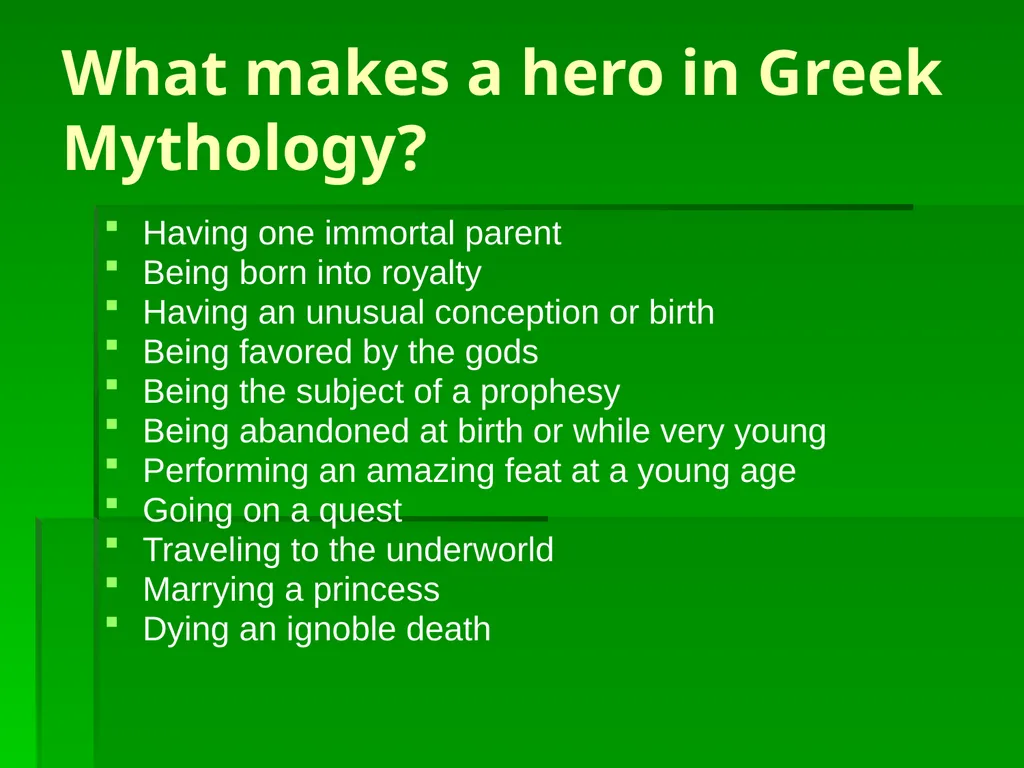 What makes a hero in Greek Mythology?

- Having one immortal parent
- Being born into royalty
- Having an unusual conception or birth
- Being favored by the gods
- Being the subject of a prophesy
- Being abandoned at birth or while very young
- Performing an amazing feat at a young age
- Going on a quest
- Traveling to the underworld
- Marrying a princess
- Dying an ignoble death